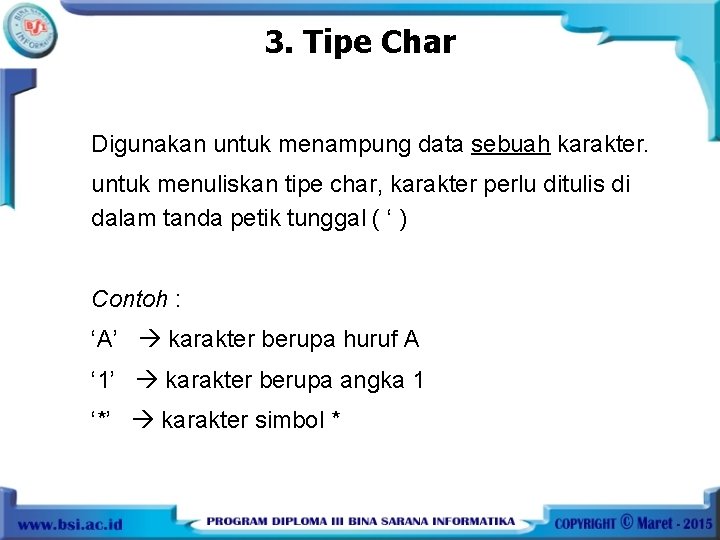 BSI BINA SARANA INFORMATIKA

3. Tipe Char

Digunakan untuk menampung data sebuah karakter.

untuk menuliskan tipe char, karakter perlu ditulis di dalam tanda petik tunggal ( ‘ )

Contoh :

‘A’ → karakter berupa huruf A

‘1’ → karakter berupa angka 1

‘*’ → karakter simbol *

www.bsi.ac.id PROGRAM DIPLOMA III BINA SARANA INFORMATIKA COPYRIGHT © Maret - 2015